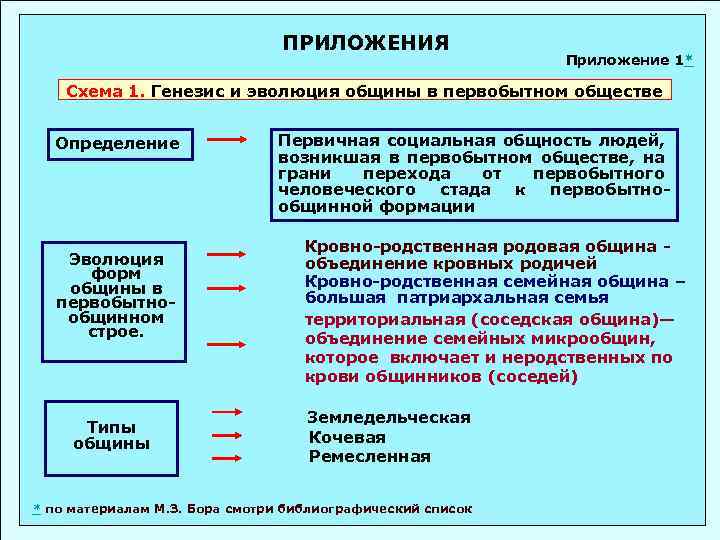 ПРИЛОЖЕНИЯ

Приложение 1*

Схема 1. Генезис и эволюция общины в первобытном обществе

Определение

Первичная социальная общность людей, возникшая в первобытном обществе, на грани перехода от первобытного человеческого стада к первобытно-общинной формации

Эволюция форм общины в первобытно-общинном строе.

Кровно-родственная родовая община - объединение кровных родичей

Кровно-родственная семейная община – большая патриархальная семья

территориальная (соседская община)— объединение семейных микрообщин, которое включает и неродственных по крови общинников (соседей)

Типы общины

Земледельческая

Кочевая

Ремесленная

* по материалам М.З. Бора смотри библиографический список